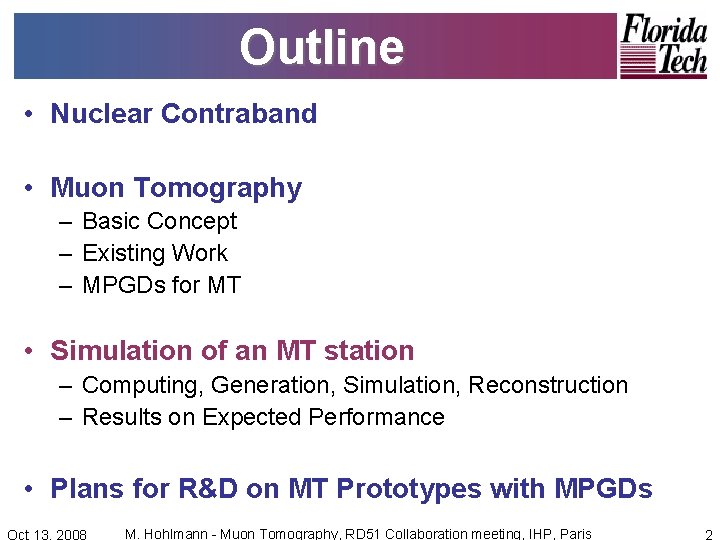 Outline

Florida Tech

• Nuclear Contraband

• Muon Tomography
– Basic Concept
– Existing Work
– MPGDs for MT

• Simulation of an MT station
– Computing, Generation, Simulation, Reconstruction
– Results on Expected Performance

• Plans for R&D on MT Prototypes with MPGDs

Oct 13, 2008 M. Hohlmann - Muon Tomography, RD51 Collaboration meeting, IHP, Paris 2